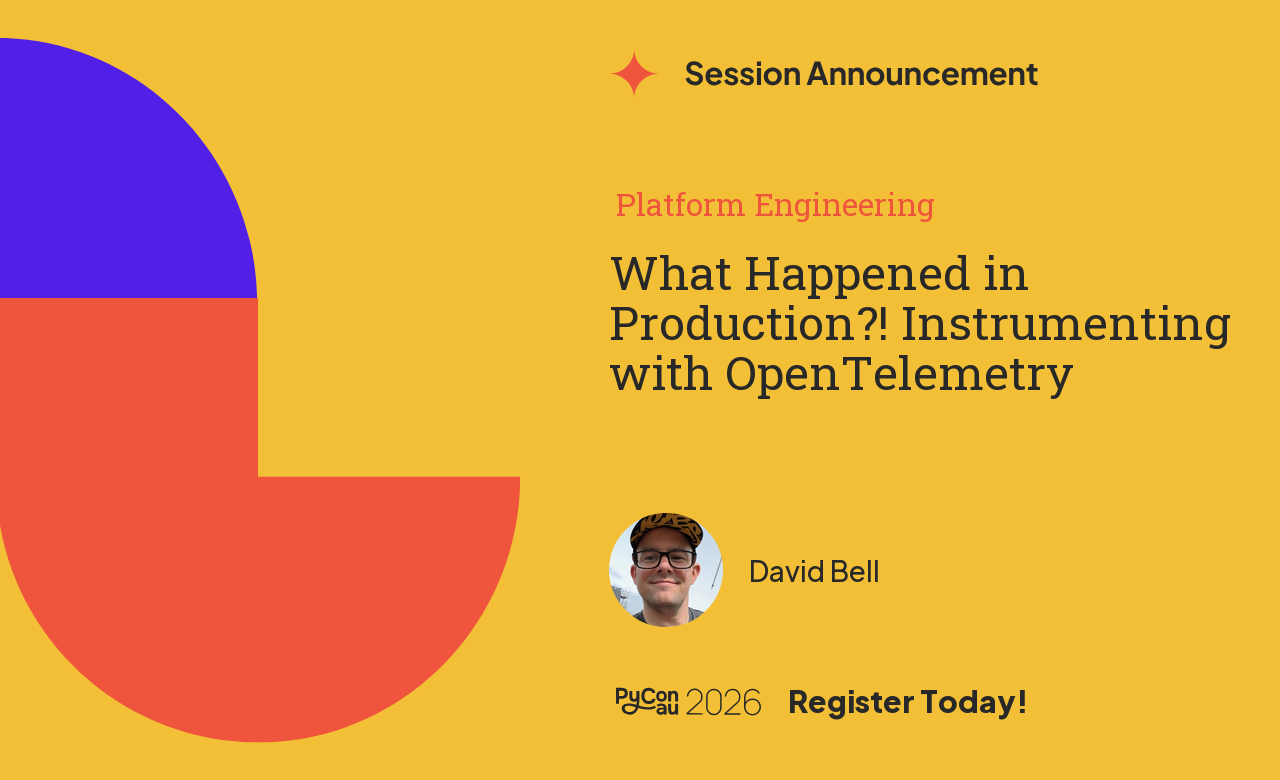 Session Announcement

Platform Engineering

What Happened in Production?! Instrumenting with OpenTelemetry

David Bell

PyCon au 2026

Register Today!